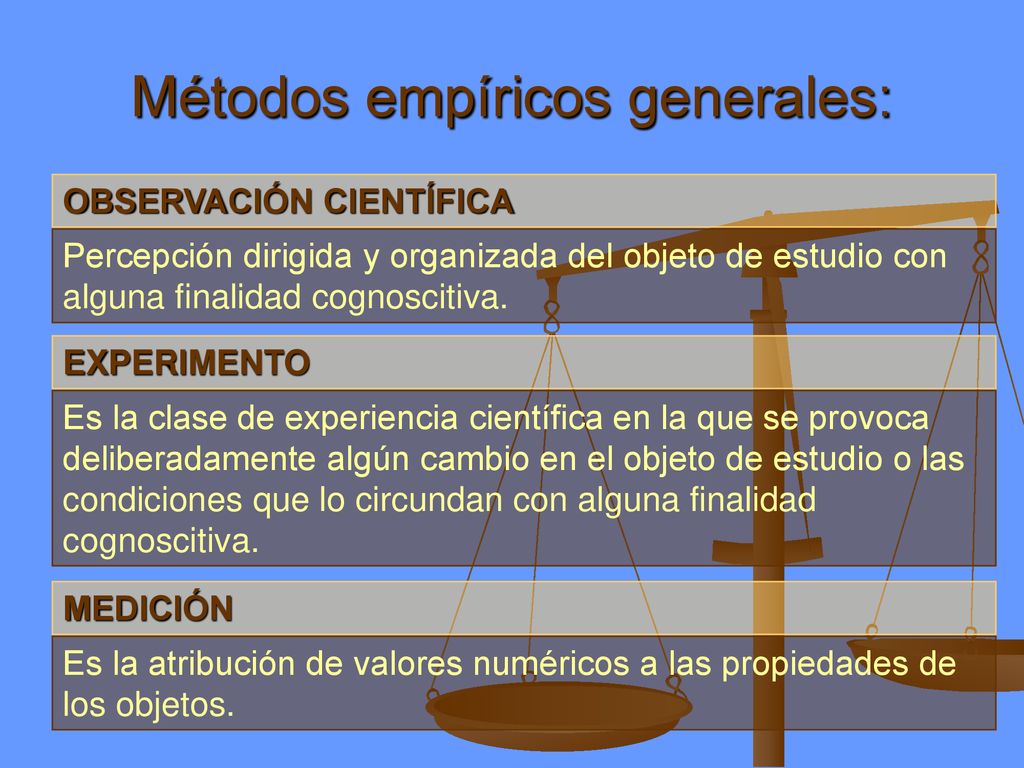 Métodos empíricos generales:

OBSERVACIÓN CIENTÍFICA

Percepción dirigida y organizada del objeto de estudio con alguna finalidad cognoscitiva.

EXPERIMENTO

Es la clase de experiencia científica en la que se provoca deliberadamente algún cambio en el objeto de estudio o las condiciones que lo circundan con alguna finalidad cognoscitiva.

MEDICIÓN

Es la atribución de valores numéricos a las propiedades de los objetos.